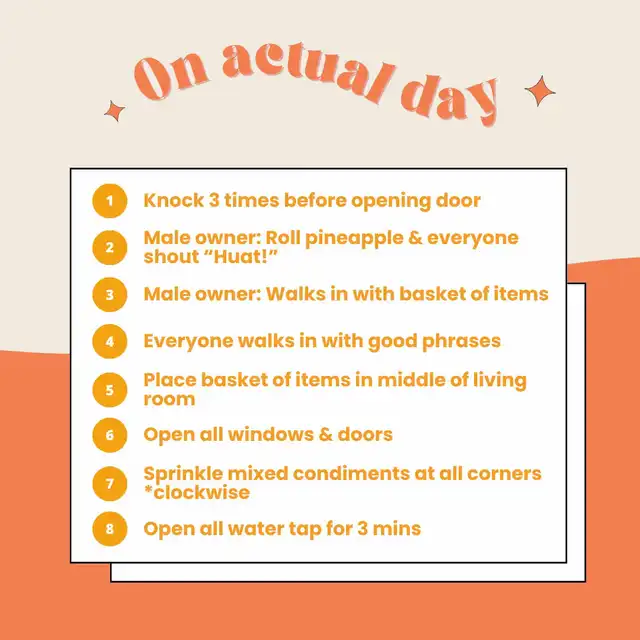 On actual day

1 Knock 3 times before opening door

2 Male owner: Roll pineapple & everyone shout “Huat!”

3 Male owner: Walks in with basket of items

4 Everyone walks in with good phrases

5 Place basket of items in middle of living room

6 Open all windows & doors

7 Sprinkle mixed condiments at all corners *clockwise

8 Open all water tap for 3 mins